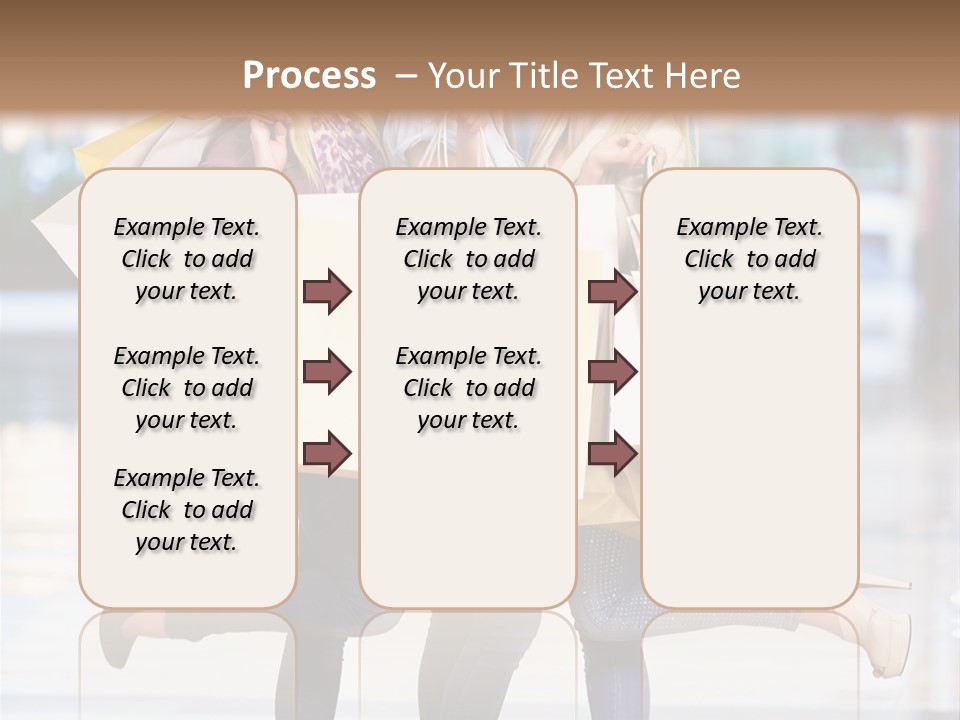 Process – Your Title Text Here

Example Text. Click to add your text.

Example Text. Click to add your text.

Example Text. Click to add your text.

Example Text. Click to add your text.

Example Text. Click to add your text.

Example Text. Click to add your text.